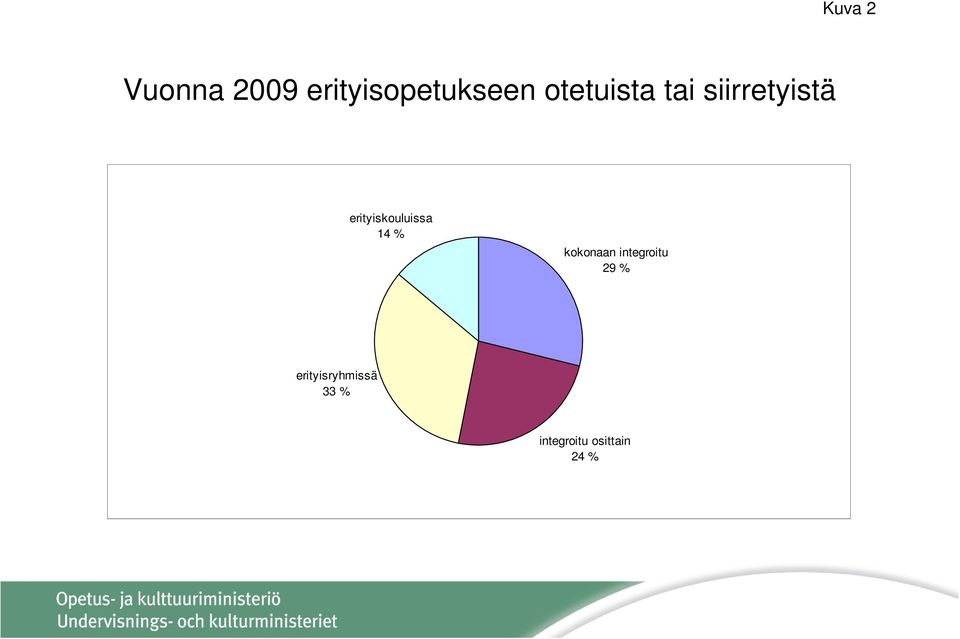 Kuva 2

Vuonna 2009 erityisopetukseen otetuista tai siirretyistä

erityiskouluissa
14 %

kokonaan integroitu
29 %

erityisryhmissä
33 %

integroitu osittain
24 %

Opetus- ja kulttuuriministeriö
Undervisnings- och kulturministeriet